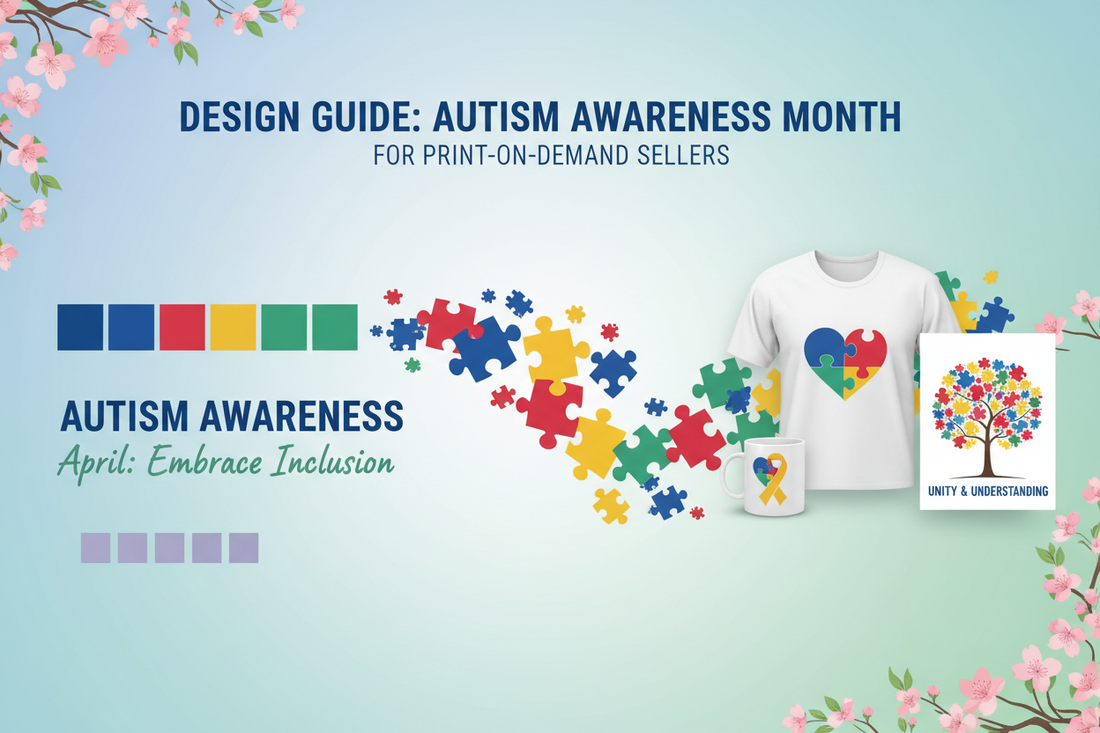 DESIGN GUIDE: AUTISM AWARENESS MONTH
FOR PRINT-ON-DEMAND SELLERS

AUTISM AWARENESS
April: Embrace Inclusion

UNITY & UNDERSTANDING